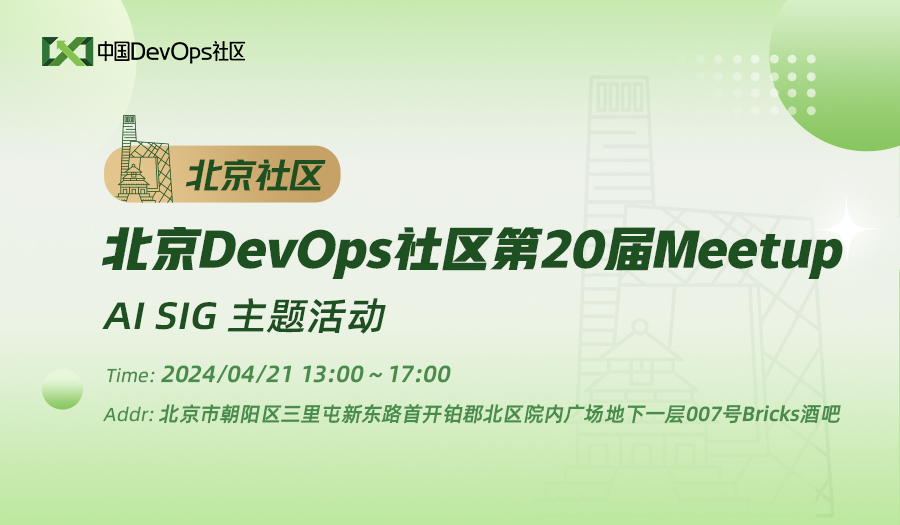 中国DevOps社区

北京社区

北京DevOps社区第20届Meetup

AI SIG 主题活动

Time: 2024/04/21 13:00 ~ 17:00

Addr: 北京市朝阳区三里屯新东路首开铂郡北区院内广场地下一层007号Bricks酒吧